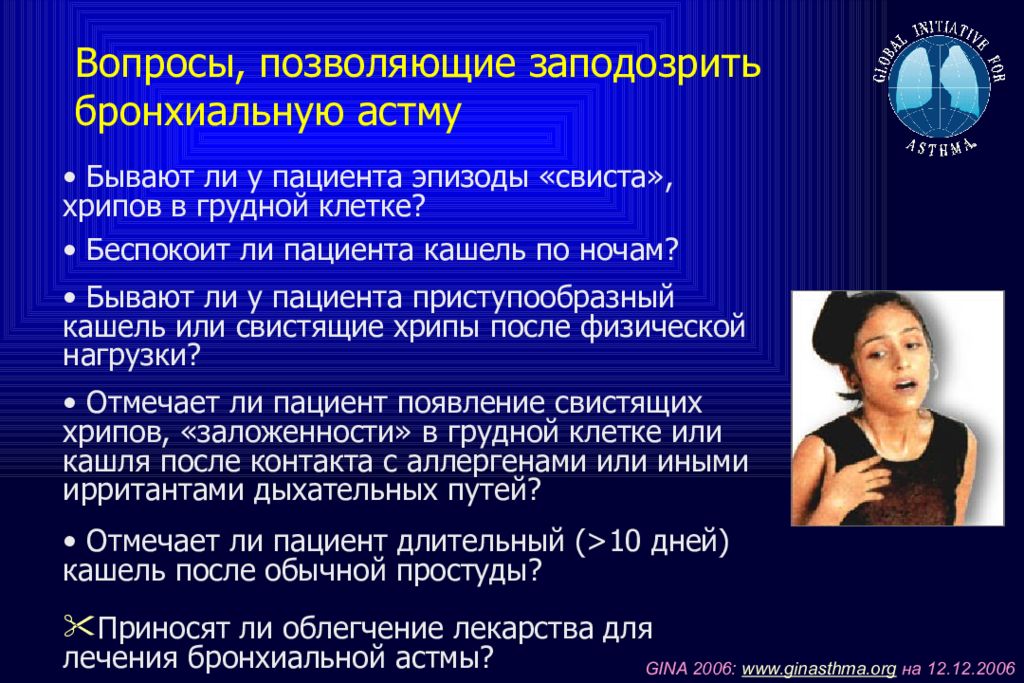 Вопросы, позволяющие заподозрить бронхиальную астму

GLOBAL INITIATIVE FOR ASTHMA

• Бывают ли у пациента эпизоды «свиста», хрипов в грудной клетке?

• Беспокоит ли пациента кашель по ночам?

• Бывают ли у пациента приступообразный кашель или свистящие хрипы после физической нагрузки?

• Отмечает ли пациент появление свистящих хрипов, «заложенности» в грудной клетке или кашля после контакта с аллергенами или иными ирритантами дыхательных путей?

• Отмечает ли пациент длительный (>10 дней) кашель после обычной простуды?

✂Приносят ли облегчение лекарства для лечения бронхиальной астмы?

GINA 2006: www.ginasthma.org на 12.12.2006